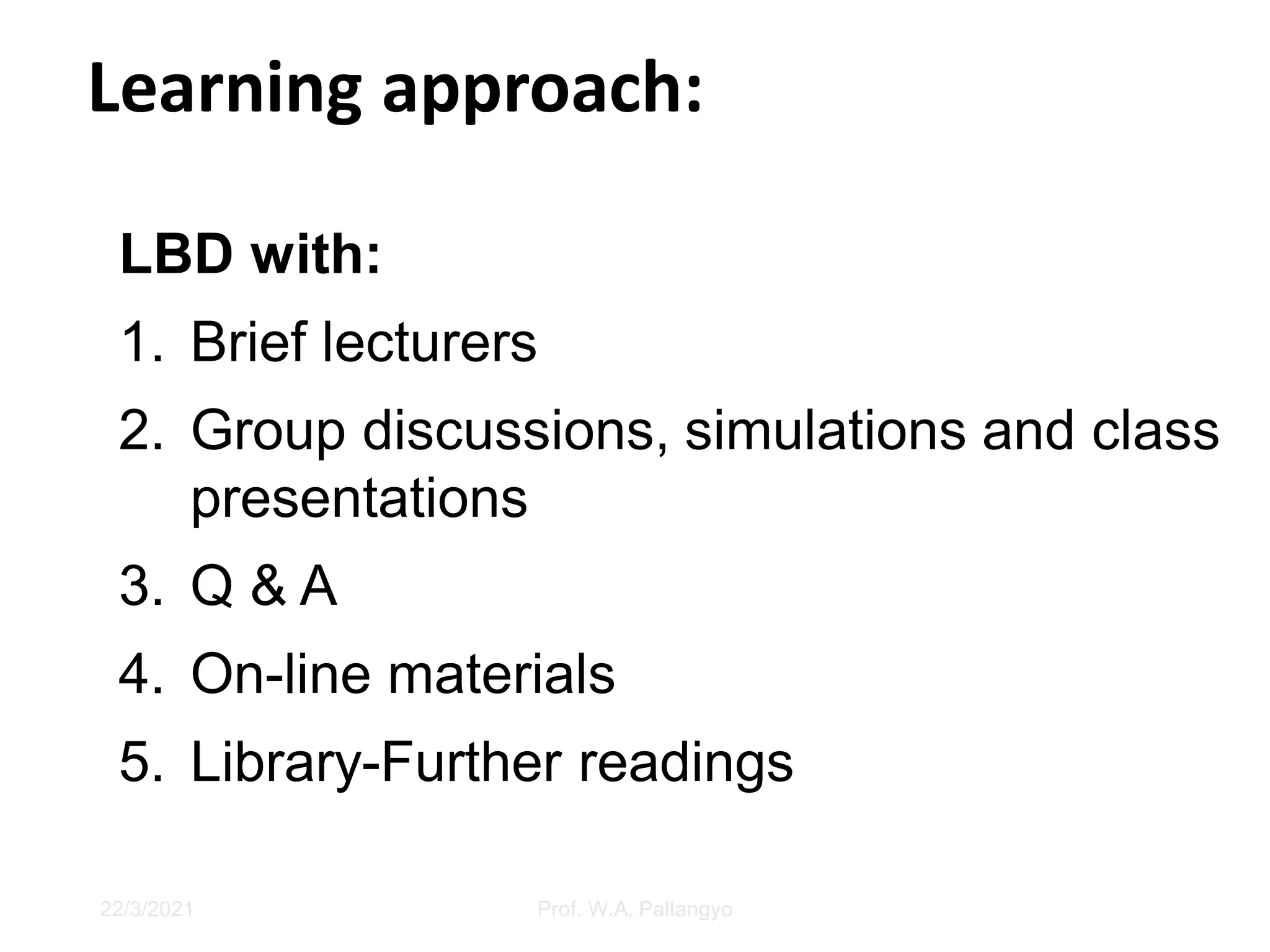 Learning approach:

LBD with:

1. Brief lecturers
2. Group discussions, simulations and class presentations
3. Q & A
4. On-line materials
5. Library-Further readings

22/3/2021 Prof. W.A. Pallangyo